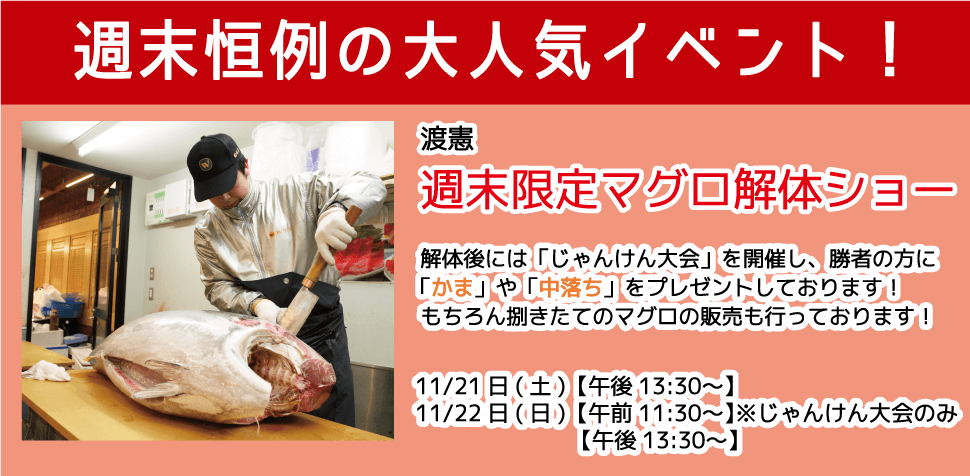 週末恒例の大人気イベント！

渡憲
週末限定マグロ解体ショー

解体後には「じゃんけん大会」を開催し、勝者の方に「かま」や「中落ち」をプレゼントしております！
もちろん捌きたてのマグロの販売も行っております！

11/21 日（土）【午後 13:30～】
11/22 日（日）【午前 11:30～】※じゃんけん大会のみ
【午後 13:30～】